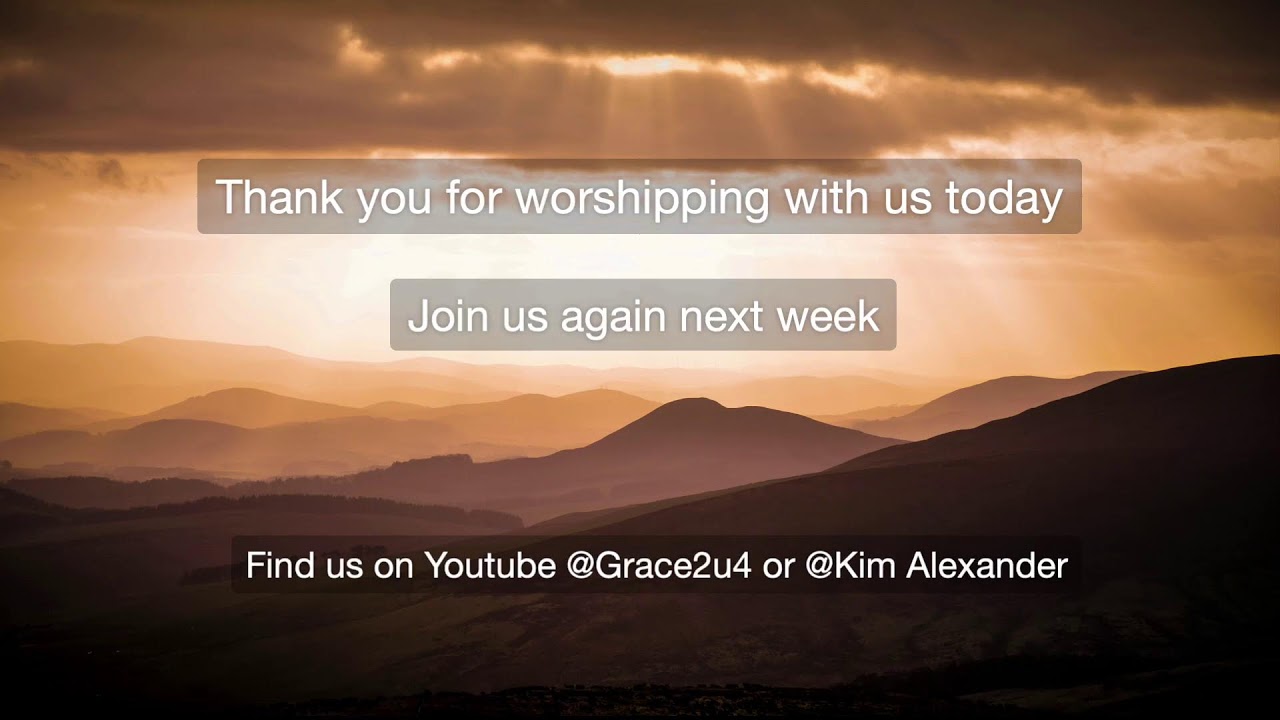 Thank you for worshipping with us today

Join us again next week

Find us on Youtube @Grace2u4 or @Kim Alexander